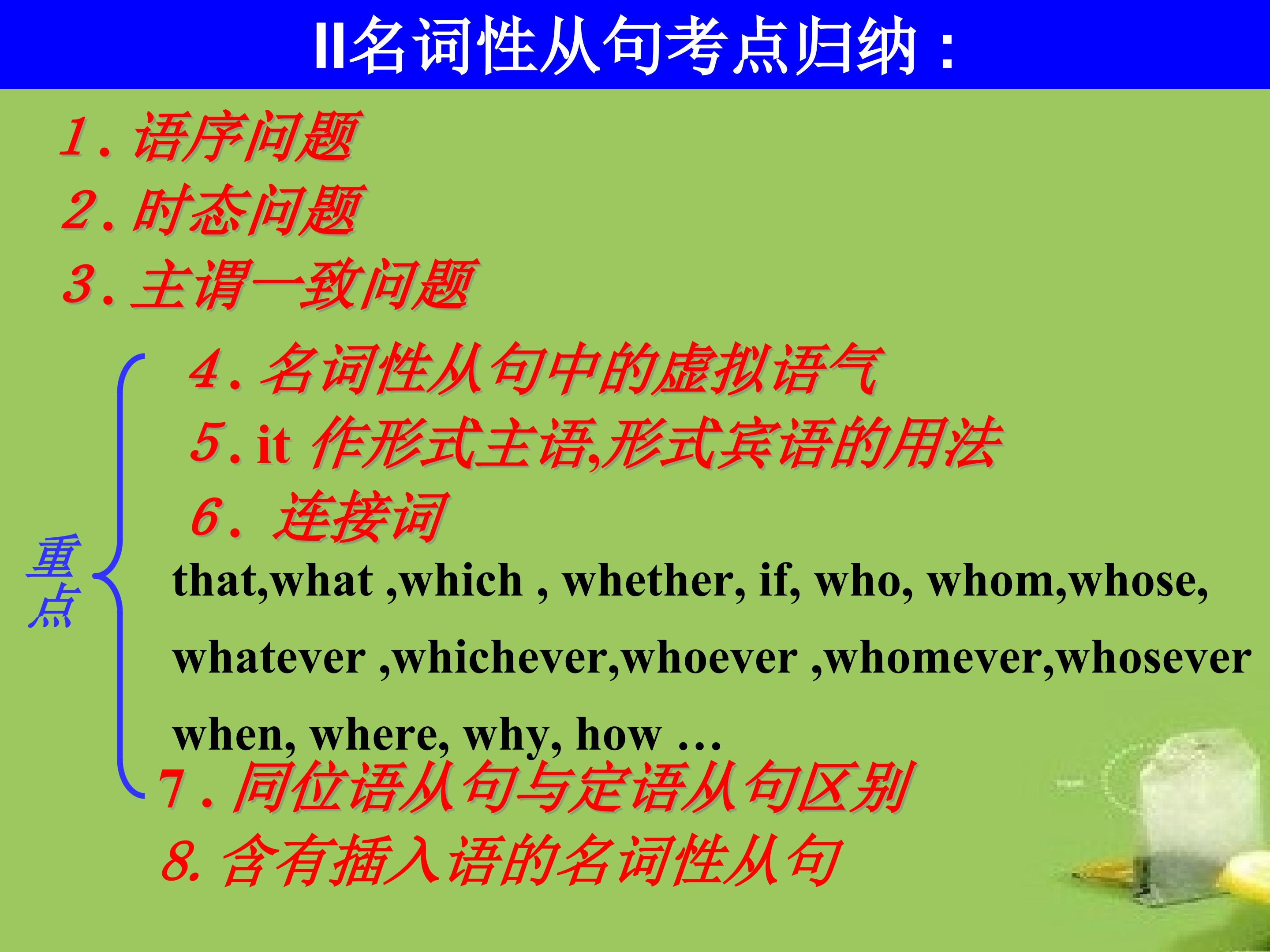 II名词性从句考点归纳：

1. 语序问题
2. 时态问题
3. 主谓一致问题

重点

4. 名词性从句中的虚拟语气
5. it 作形式主语,形式宾语的用法
6. 连接词
that,what ,which , whether, if, who, whom,whose, whatever ,whichever,whoever ,whomever,whosever when, where, why, how …
7. 同位语从句与定语从句区别

8. 含有插入语的名词性从句